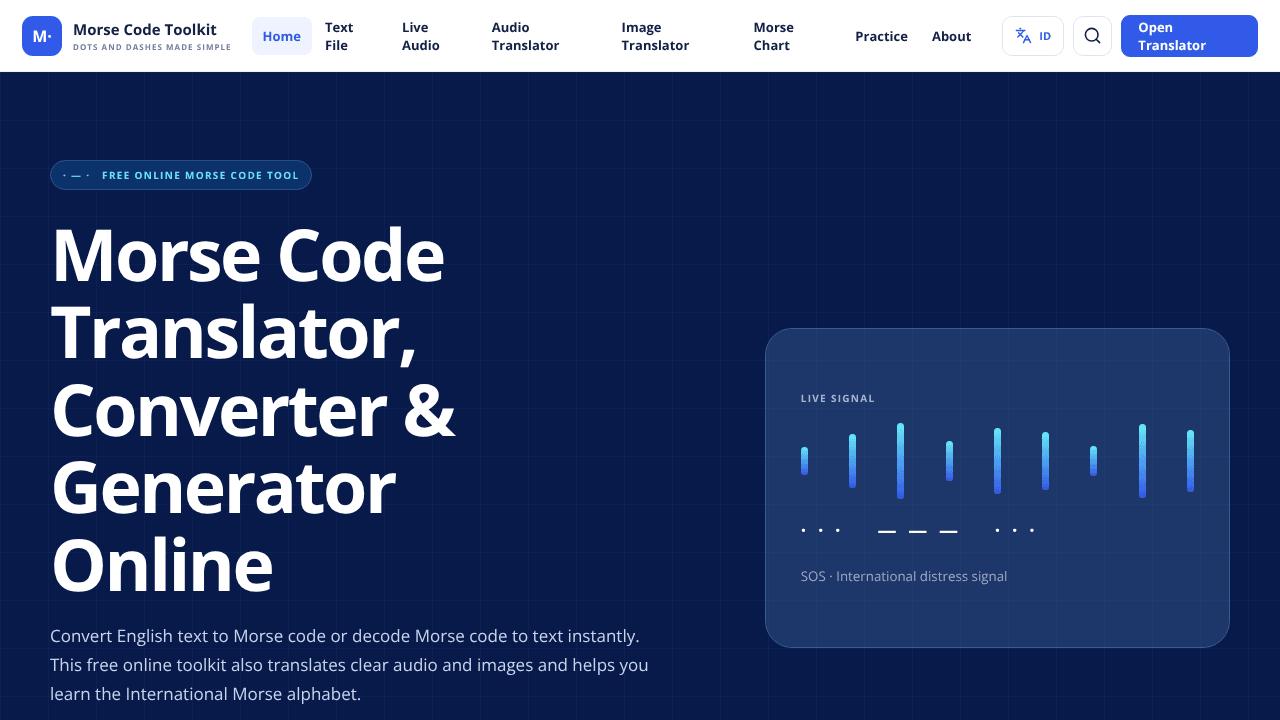 M·

Morse Code Toolkit
DOTS AND DASHES MADE SIMPLE

Home Text File Live Audio Audio Translator Image Translator Morse Chart Practice About

ID

Open Translator

· — · FREE ONLINE MORSE CODE TOOL

Morse Code Translator, Converter & Generator Online

Convert English text to Morse code or decode Morse code to text instantly. This free online toolkit also translates clear audio and images and helps you learn the International Morse alphabet.

LIVE SIGNAL

· · · — — — · · ·

SOS · International distress signal